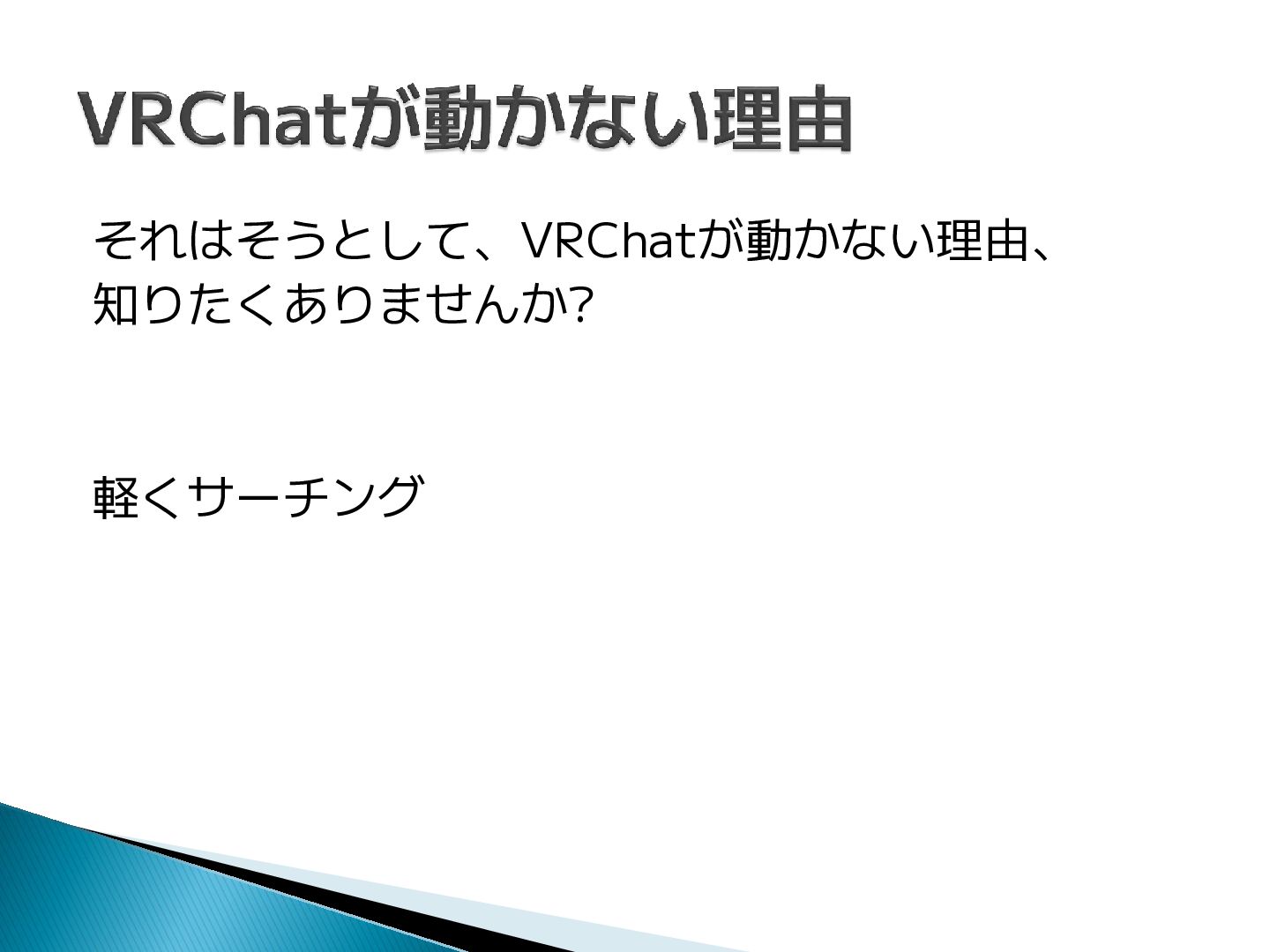 VRChatが動かない理由

それはそうとして、VRChatが動かない理由、知りたくありませんか?

軽くサーチング